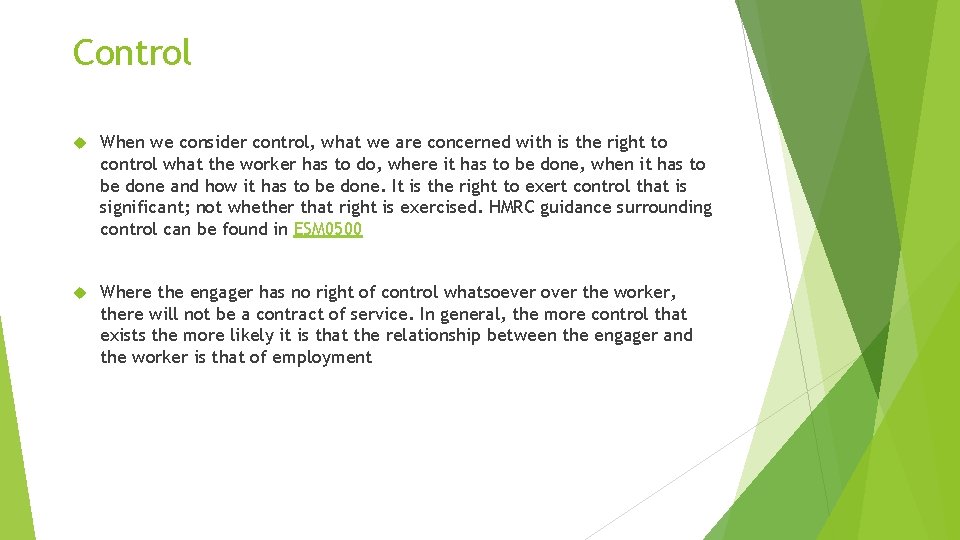 Control

When we consider control, what we are concerned with is the right to control what the worker has to do, where it has to be done, when it has to be done and how it has to be done. It is the right to exert control that is significant; not whether that right is exercised. HMRC guidance surrounding control can be found in ESM0500

Where the engager has no right of control whatsoever over the worker, there will not be a contract of service. In general, the more control that exists the more likely it is that the relationship between the engager and the worker is that of employment